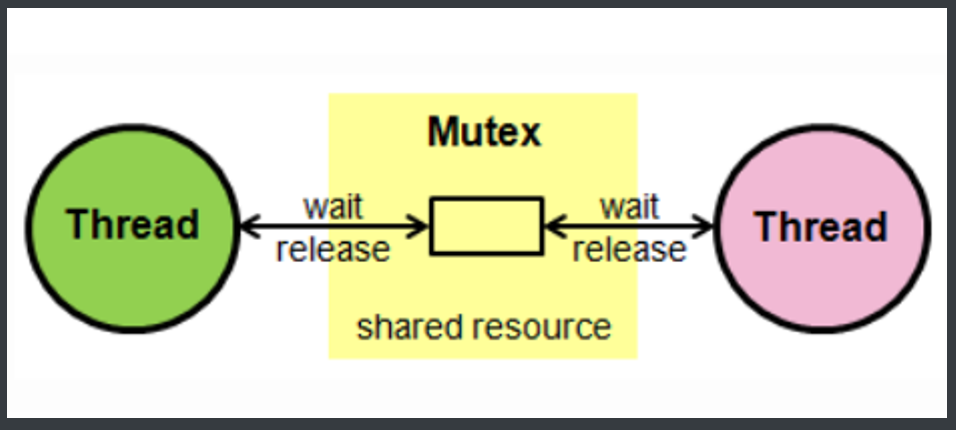 Mutex

Thread

wait
release

wait
release

Thread

shared resource